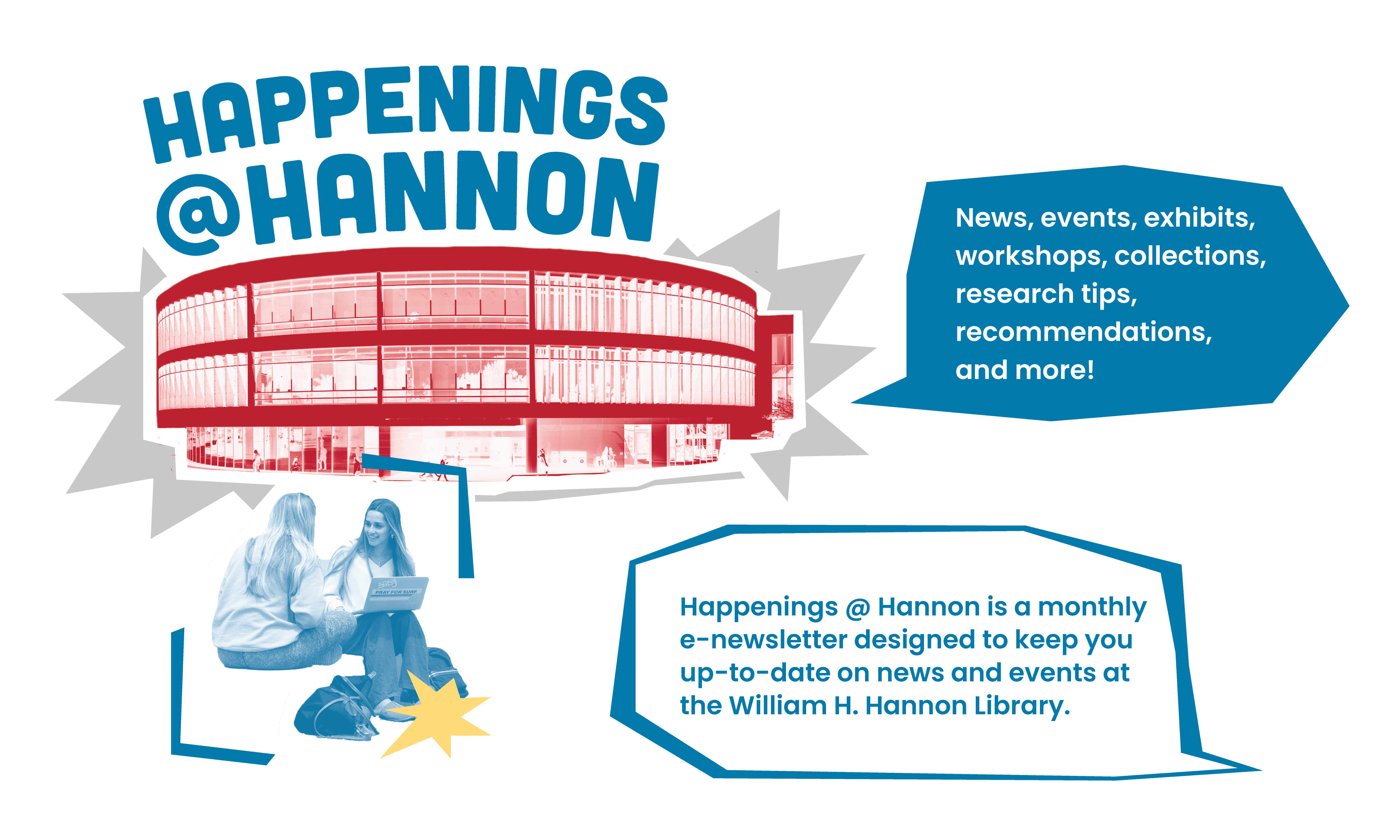 HAPPENINGS @HANNON

News, events, exhibits, workshops, collections, research tips, recommendations, and more!

PRAY FOR SURF

Happenings @ Hannon is a monthly e-newsletter designed to keep you up-to-date on news and events at the William H. Hannon Library.